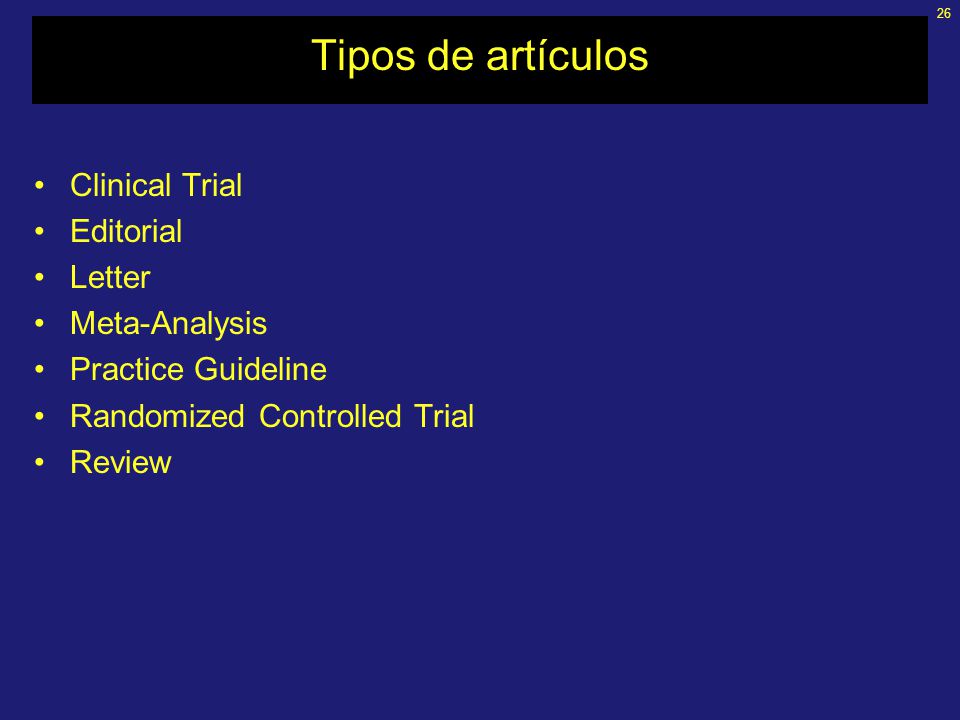 26

Tipos de artículos

• Clinical Trial
• Editorial
• Letter
• Meta-Analysis
• Practice Guideline
• Randomized Controlled Trial
• Review